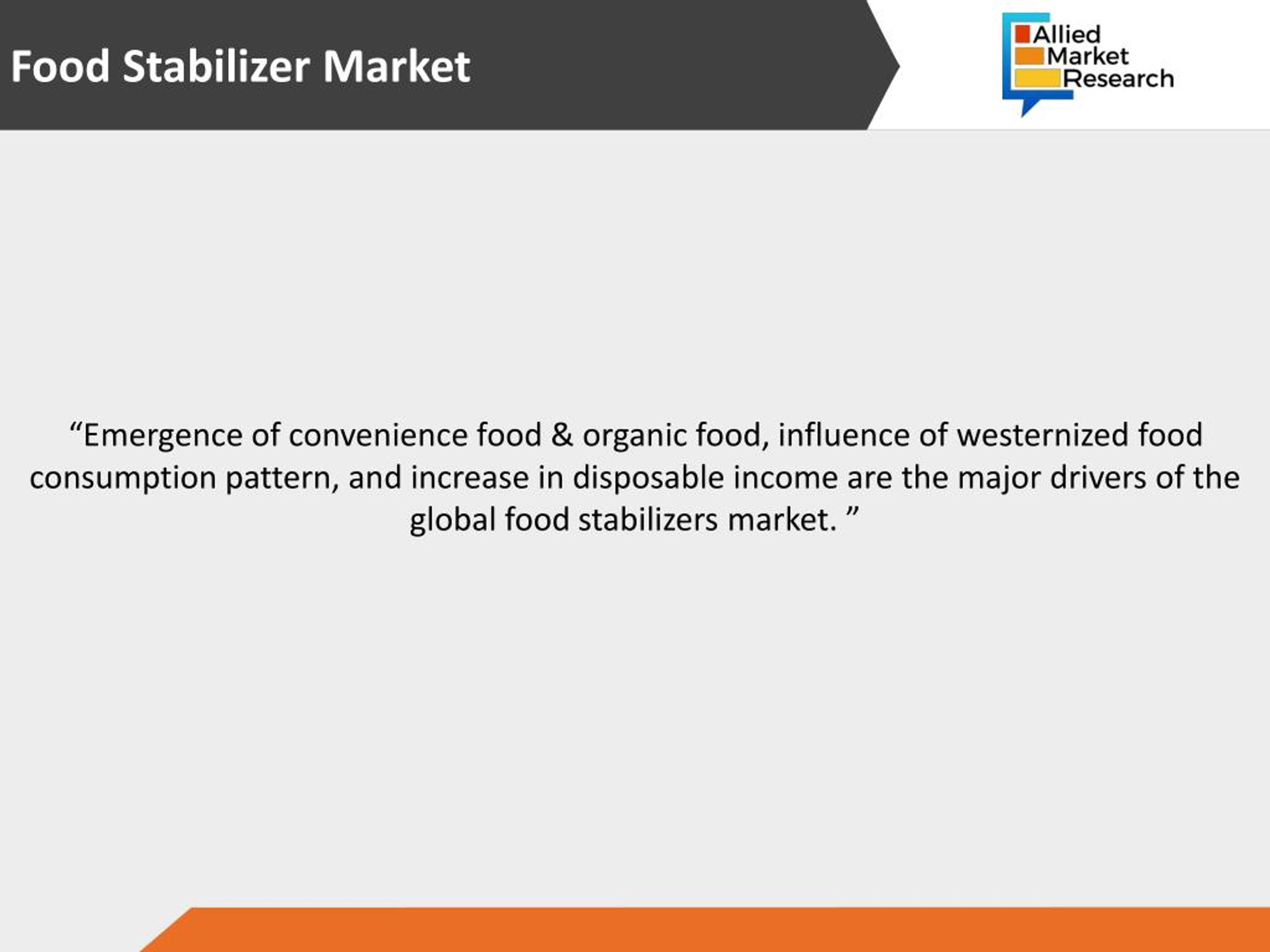 Food Stabilizer Market

Allied Market Research

“Emergence of convenience food & organic food, influence of westernized food consumption pattern, and increase in disposable income are the major drivers of the global food stabilizers market. ”